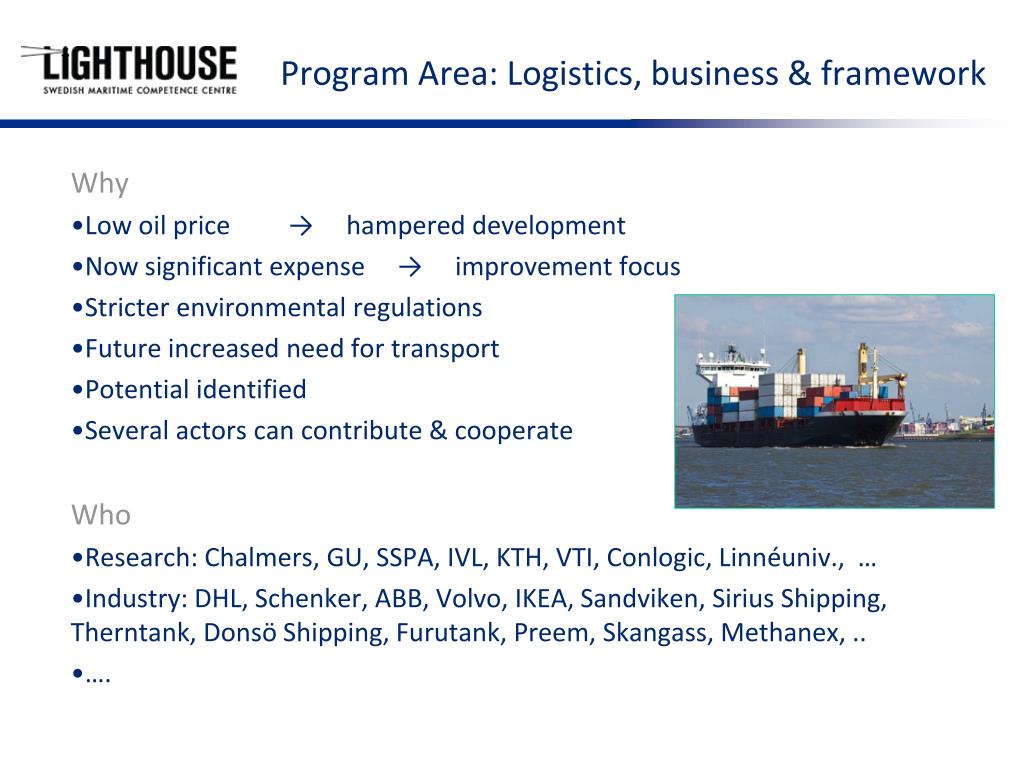 LIGHTHOUSE
SWEDISH MARITIME COMPETENCE CENTRE

Program Area: Logistics, business & framework

Why
•Low oil price → hampered development
•Now significant expense → improvement focus
•Stricter environmental regulations
•Future increased need for transport
•Potential identified
•Several actors can contribute & cooperate

Who
•Research: Chalmers, GU, SSPA, IVL, KTH, VTI, Conlogic, Linnéuniv., …
•Industry: DHL, Schenker, ABB, Volvo, IKEA, Sandviken, Sirius Shipping, Therntank, Donsö Shipping, Furutank, Preem, Skangass, Methanex, ..
•….